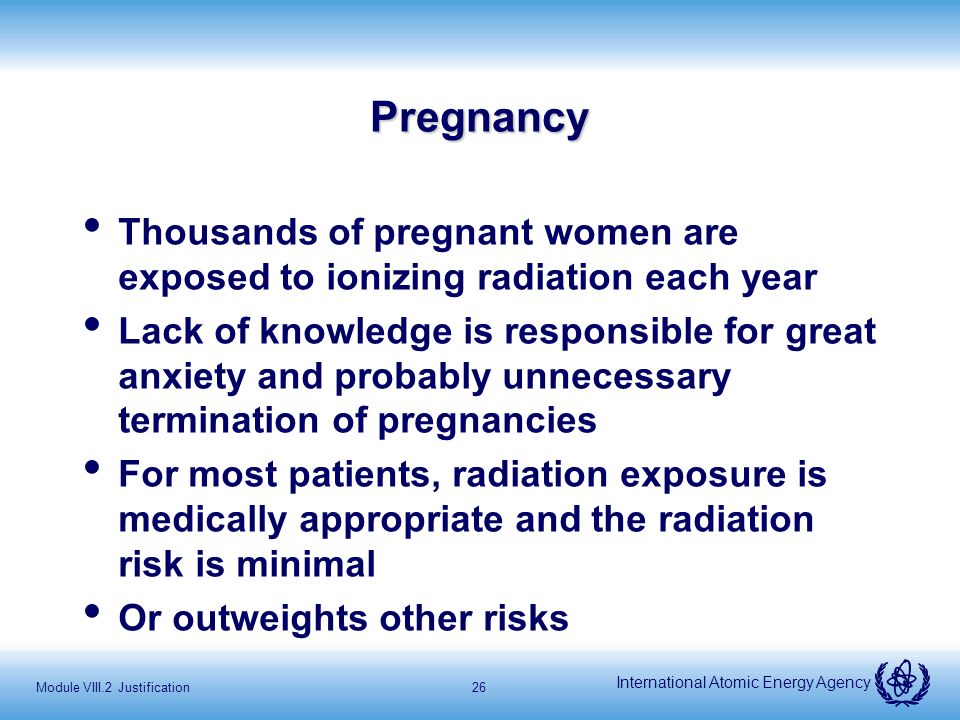 Pregnancy

• Thousands of pregnant women are exposed to ionizing radiation each year

• Lack of knowledge is responsible for great anxiety and probably unnecessary termination of pregnancies

• For most patients, radiation exposure is medically appropriate and the radiation risk is minimal

• Or outweights other risks

Module VIII.2 Justification

26

International Atomic Energy Agency